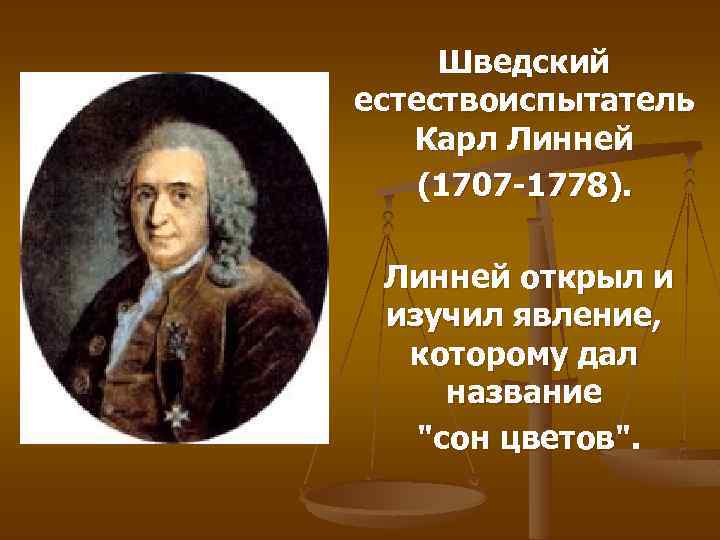 Шведский естествоиспытатель Карл Линней (1707-1778).

Линней открыл и изучил явление, которому дал название "сон цветов".